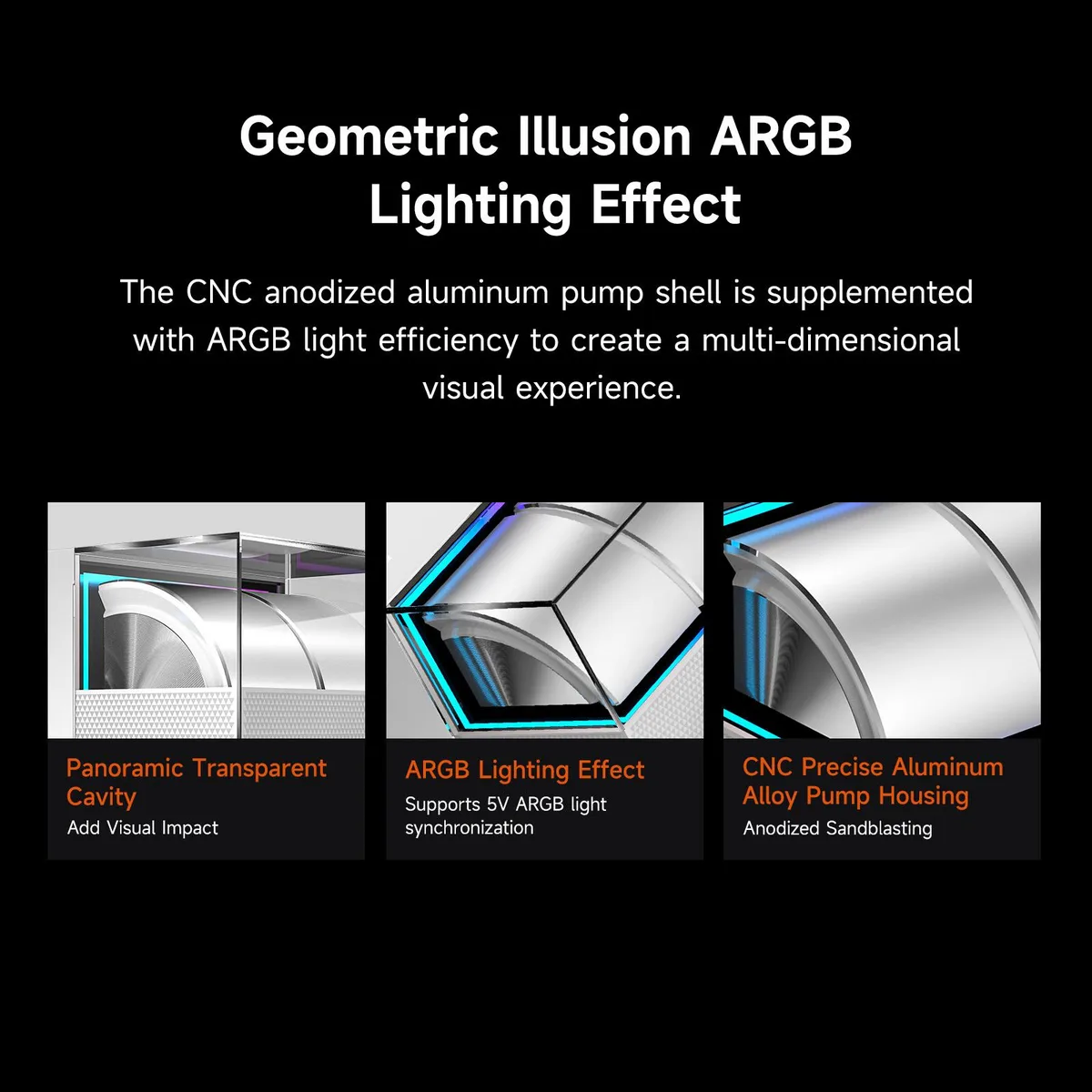 Geometric Illusion ARGB Lighting Effect

The CNC anodized aluminum pump shell is supplemented with ARGB light efficiency to create a multi-dimensional visual experience.

Panoramic Transparent Cavity
Add Visual Impact

ARGB Lighting Effect
Supports 5V ARGB light synchronization

CNC Precise Aluminum Alloy Pump Housing
Anodized Sandblasting